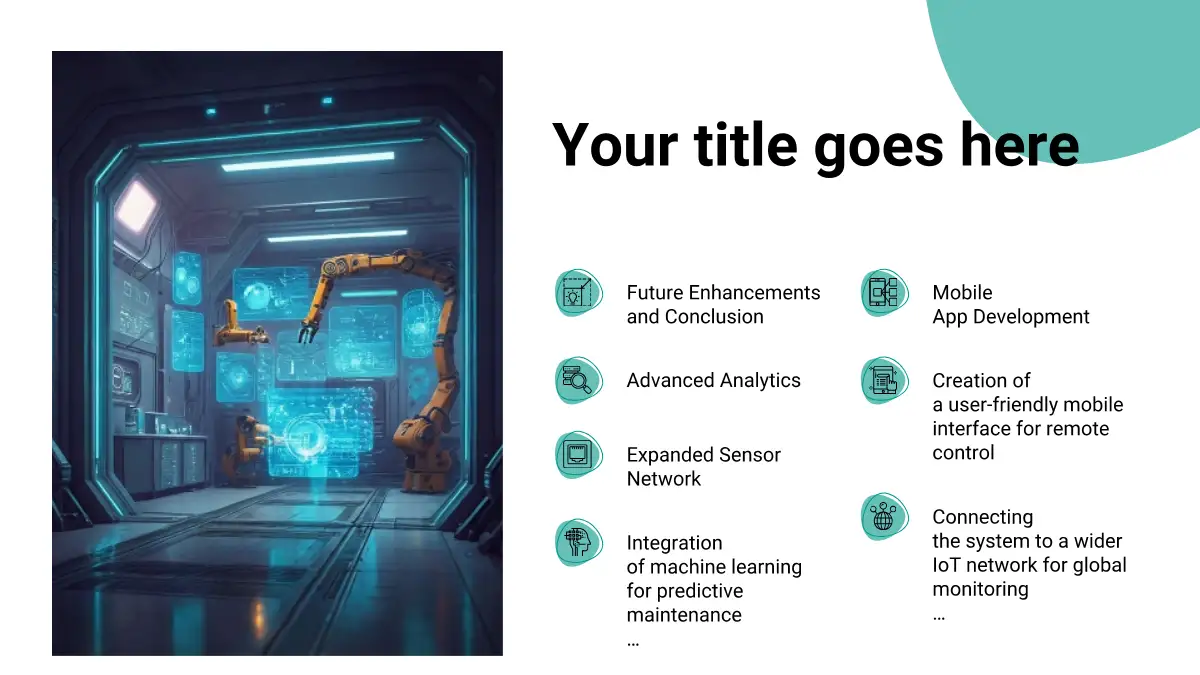 Your title goes here

Future Enhancements and Conclusion

Advanced Analytics

Expanded Sensor Network

Integration of machine learning for predictive maintenance
…

Mobile App Development

Creation of a user-friendly mobile interface for remote control

Connecting the system to a wider IoT network for global monitoring
…